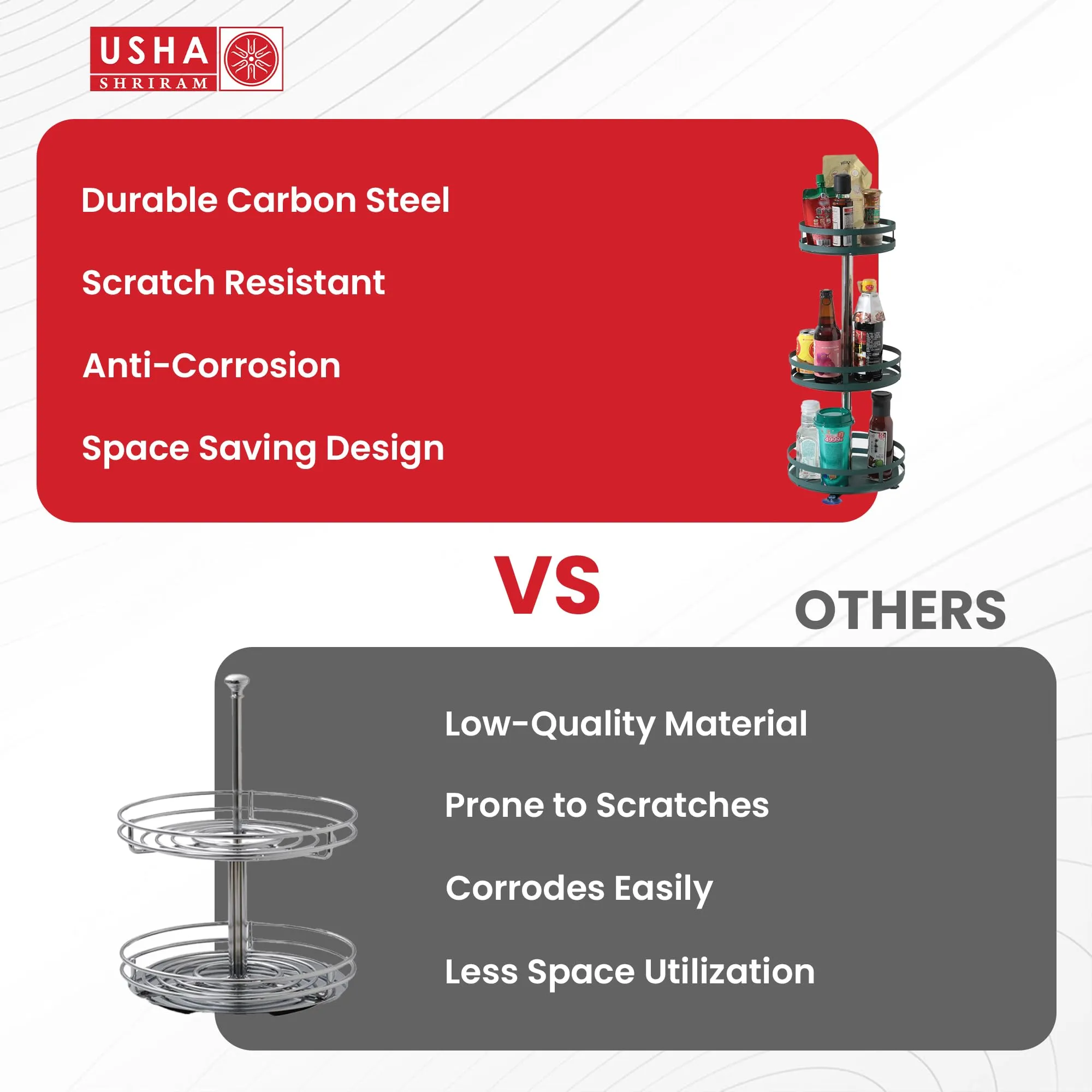 USHA
SHRIRAM

Durable Carbon Steel

Scratch Resistant

Anti-Corrosion

Space Saving Design

VS

OTHERS

Low-Quality Material

Prone to Scratches

Corrodes Easily

Less Space Utilization